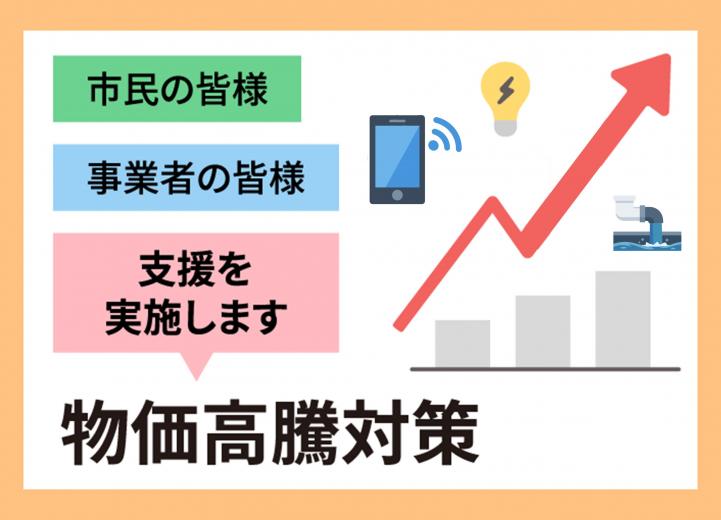 市民の皆様

事業者の皆様

支援を
実施します

物価高騰対策